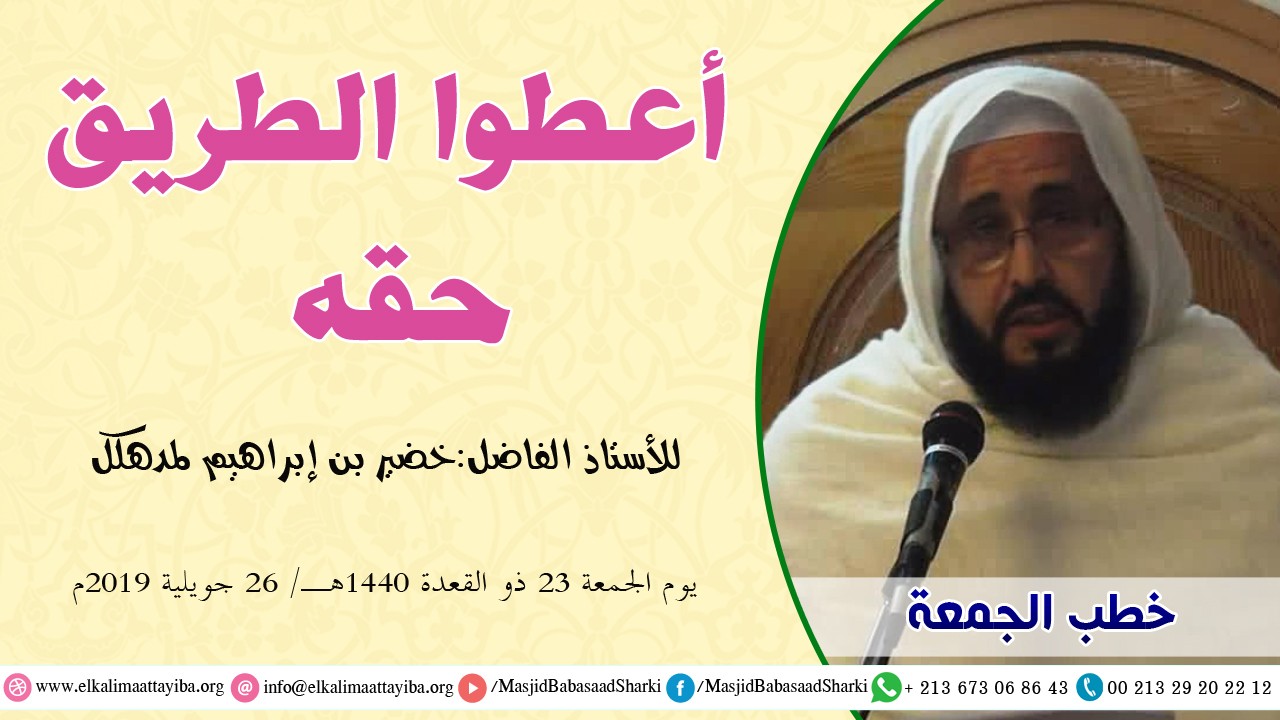 أعطوا الطريق حقه

للأستاذ الفاضل:خضير بن إبراهيم ملدهكل

يوم الجمعة 23 ذو القعدة 1440هـ/ 26 جويلية 2019م

خطب الجمعة

www.elkalimaattayiba.org info@elkalimaattayiba.org /MasjidBabasaadSharki /MasjidBabasaadSharki + 213 673 06 86 43 00 213 29 20 22 12